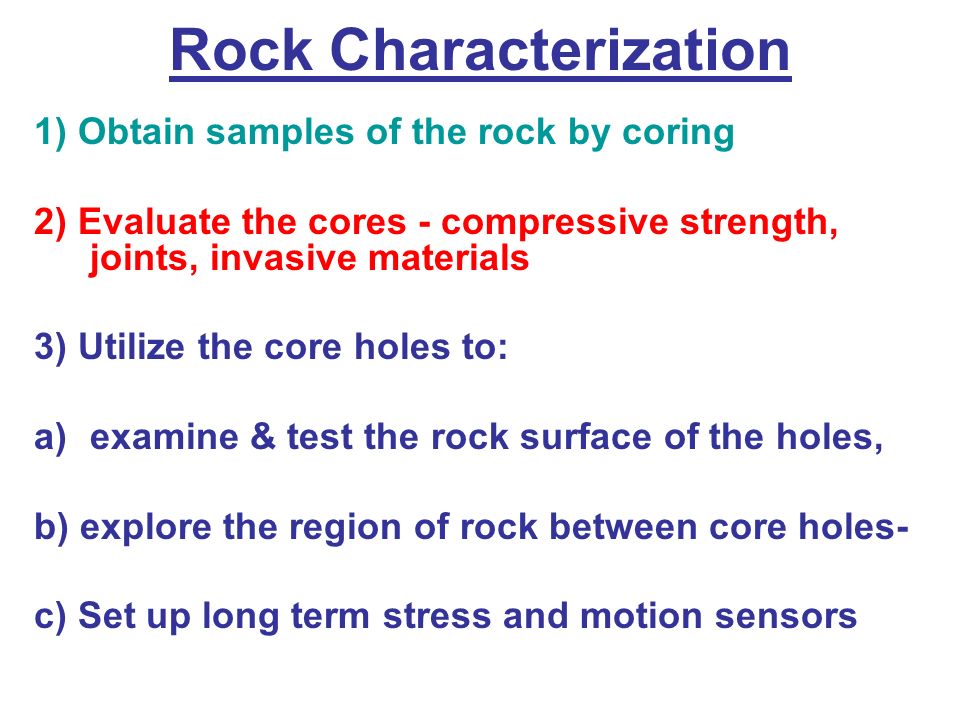 Rock Characterization

1) Obtain samples of the rock by coring

2) Evaluate the cores - compressive strength, joints, invasive materials

3) Utilize the core holes to:

a) examine & test the rock surface of the holes,

b) explore the region of rock between core holes-

c) Set up long term stress and motion sensors